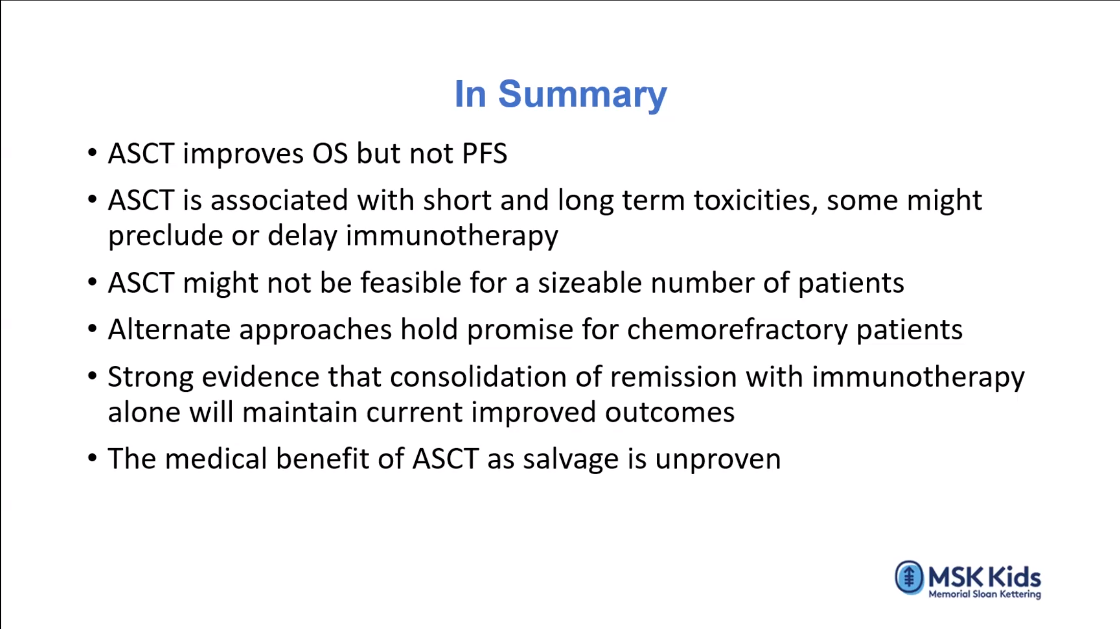 In Summary

• ASCT improves OS but not PFS

• ASCT is associated with short and long term toxicities, some might preclude or delay immunotherapy

• ASCT might not be feasible for a sizeable number of patients

• Alternate approaches hold promise for chemorefractory patients

• Strong evidence that consolidation of remission with immunotherapy alone will maintain current improved outcomes

• The medical benefit of ASCT as salvage is unproven

MSK Kids
Memorial Sloan Kettering